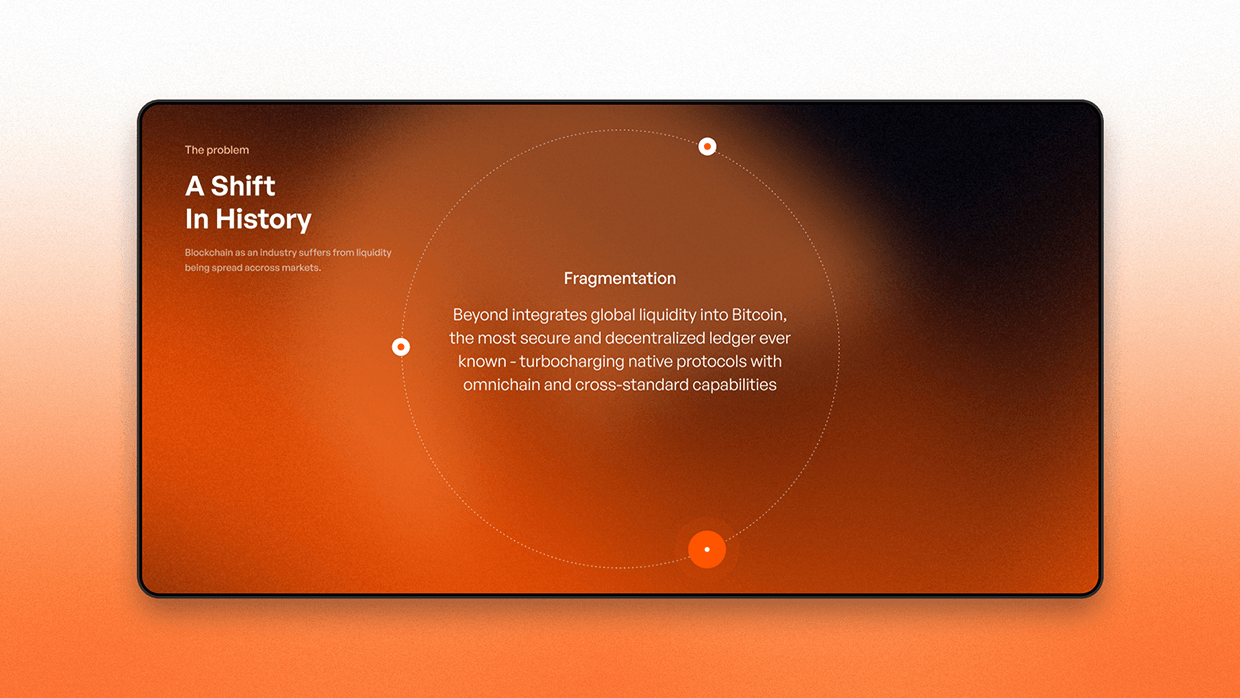 The problem

A Shift
In History

Blockchain as an industry suffers from liquidity being spread accross markets.

Fragmentation

Beyond integrates global liquidity into Bitcoin, the most secure and decentralized ledger ever known - turbocharging native protocols with omnichain and cross-standard capabilities